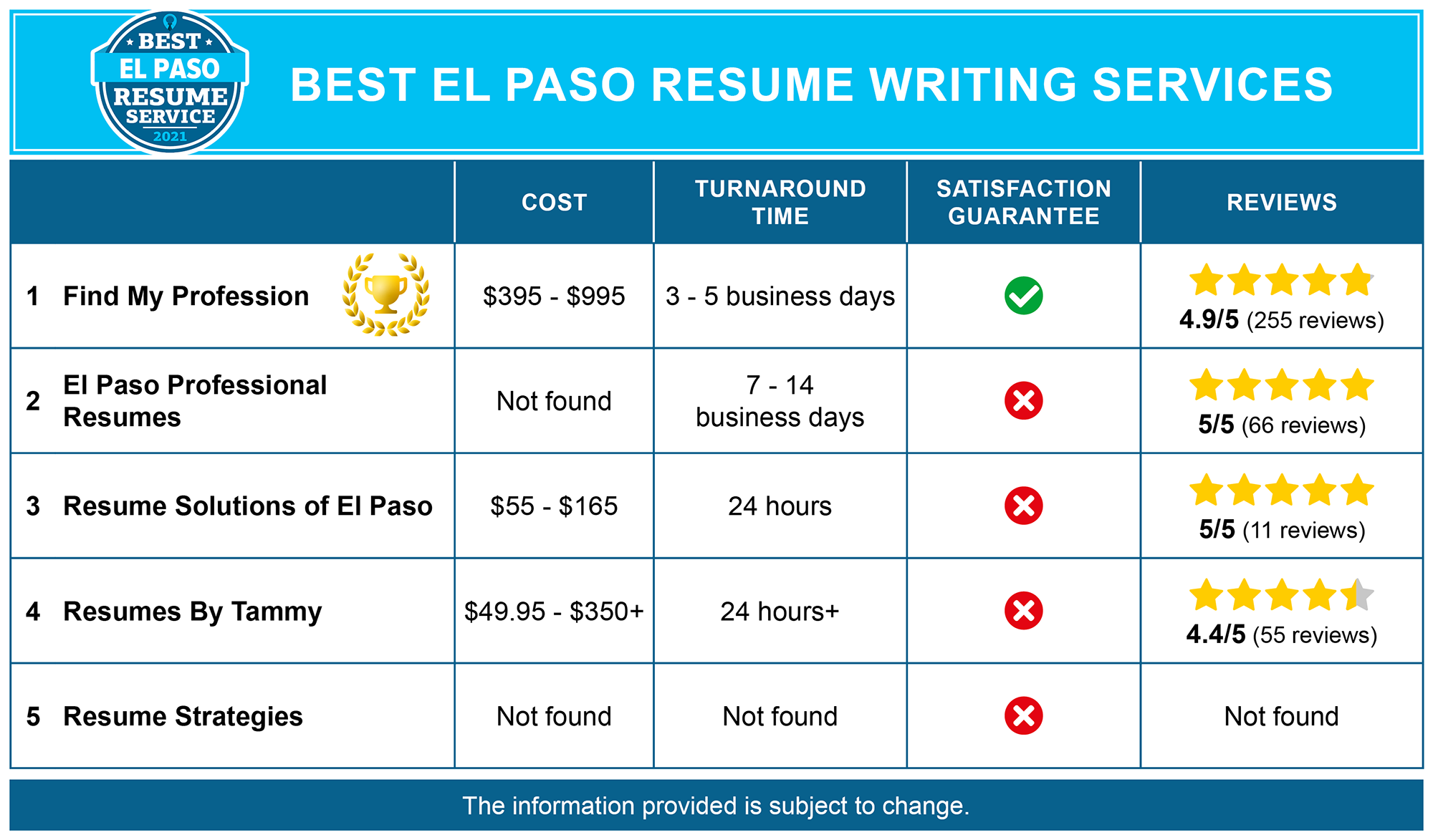 BEST EL PASO RESUME SERVICE 2021

BEST EL PASO RESUME WRITING SERVICES

| | COST | TURNAROUND TIME | SATISFACTION GUARANTEE | REVIEWS |
|---|---|---|---|---|
| 1 Find My Profession | \$395 - \$995 | 3 - 5 business days | | 4.9/5 (255 reviews) |
| 2 El Paso Professional Resumes | Not found | 7 - 14 business days | | 5/5 (66 reviews) |
| 3 Resume Solutions of El Paso | \$55 - \$165 | 24 hours | | 5/5 (11 reviews) |
| 4 Resumes By Tammy | \$49.95 - \$350+ | 24 hours+ | | 4.4/5 (55 reviews) |
| 5 Resume Strategies | Not found | Not found | | Not found |

The information provided is subject to change.